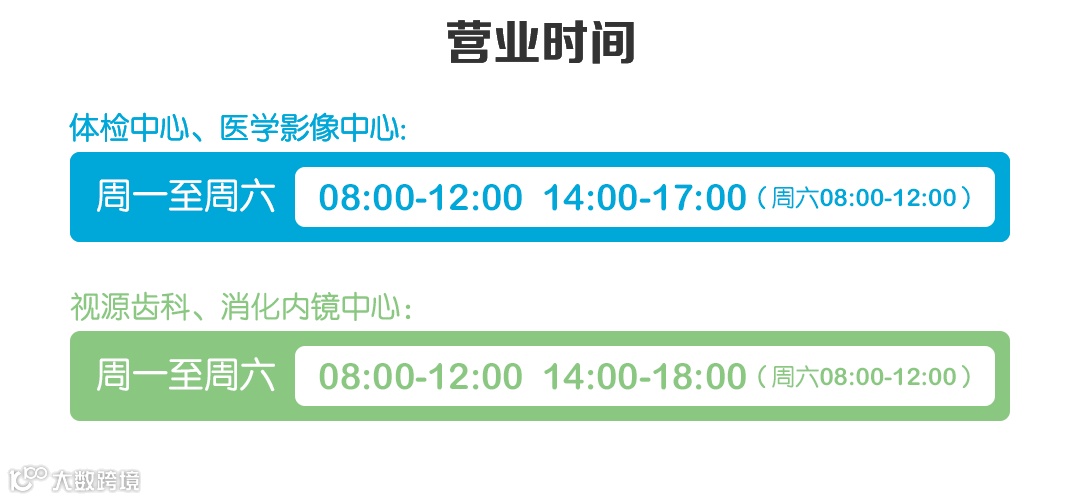 营业时间

体检中心、医学影像中心:

周一至周六 08:00-12:00 14:00-17:00（周六08:00-12:00）

视源齿科、消化内镜中心:

周一至周六 08:00-12:00 14:00-18:00（周六08:00-12:00）

大数跨境